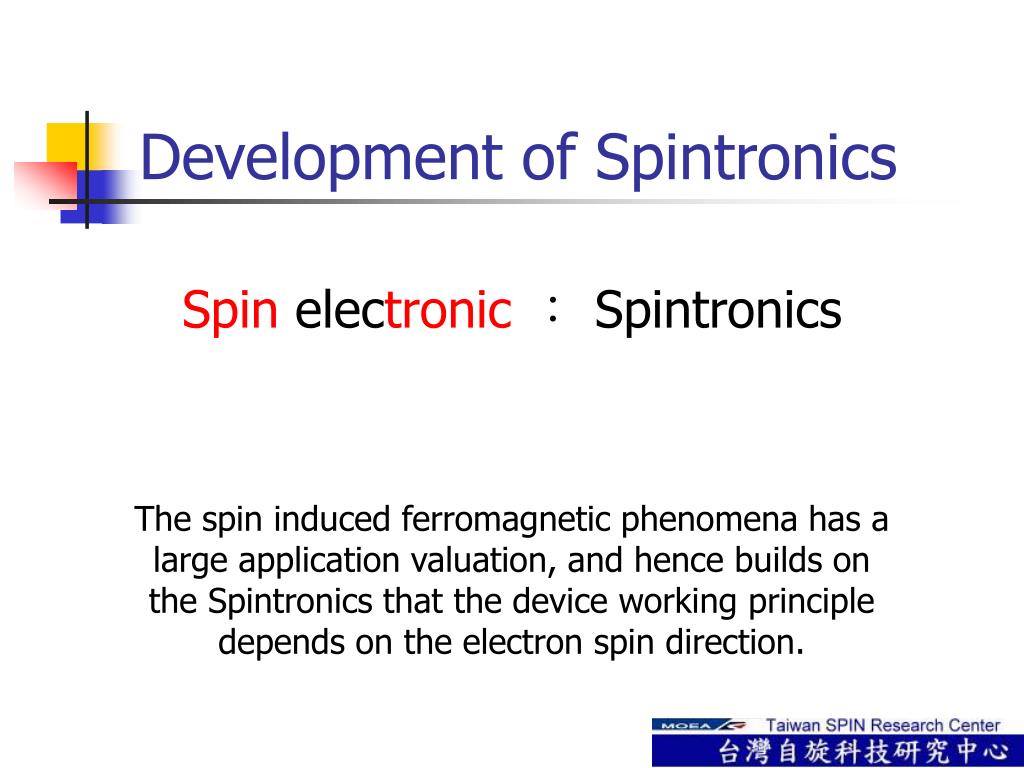 Development of Spintronics

Spin electronic ： Spintronics

The spin induced ferromagnetic phenomena has a large application valuation, and hence builds on the Spintronics that the device working principle depends on the electron spin direction.

MOEA Taiwan SPIN Research Center
台灣自旋科技研究中心